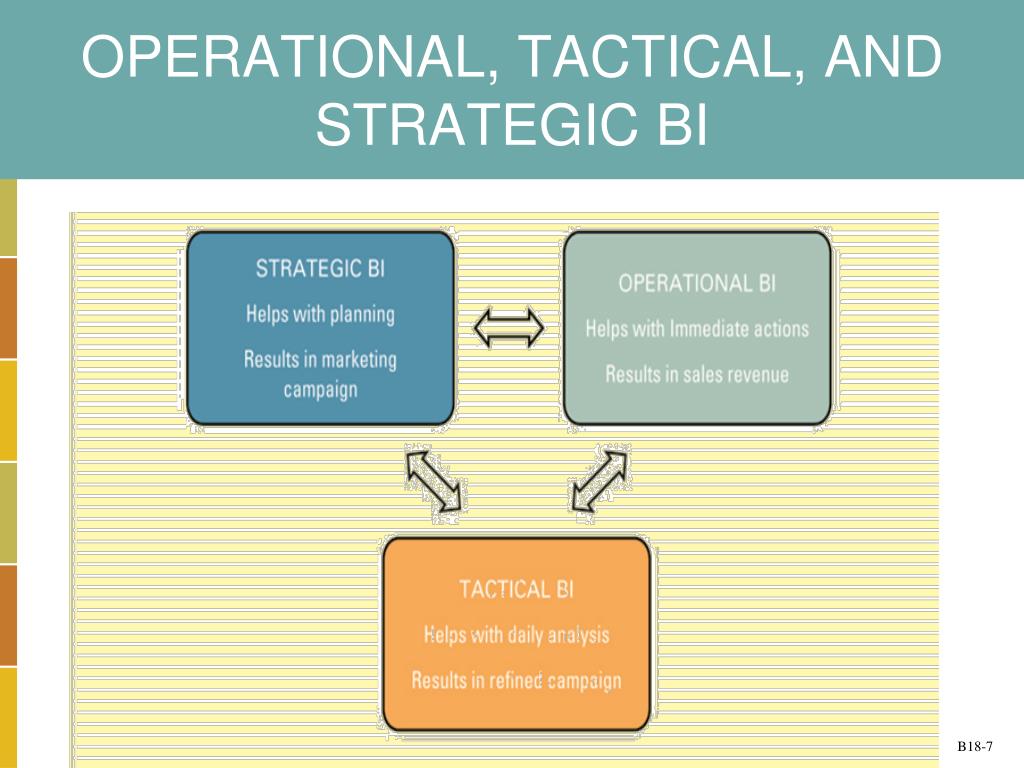 OPERATIONAL, TACTICAL, AND STRATEGIC BI

STRATEGIC BI

Helps with planning

Results in marketing campaign

OPERATIONAL BI

Helps with Immediate actions

Results in sales revenue

TACTICAL BI

Helps with daily analysis

Results in refined campaign

B18-7